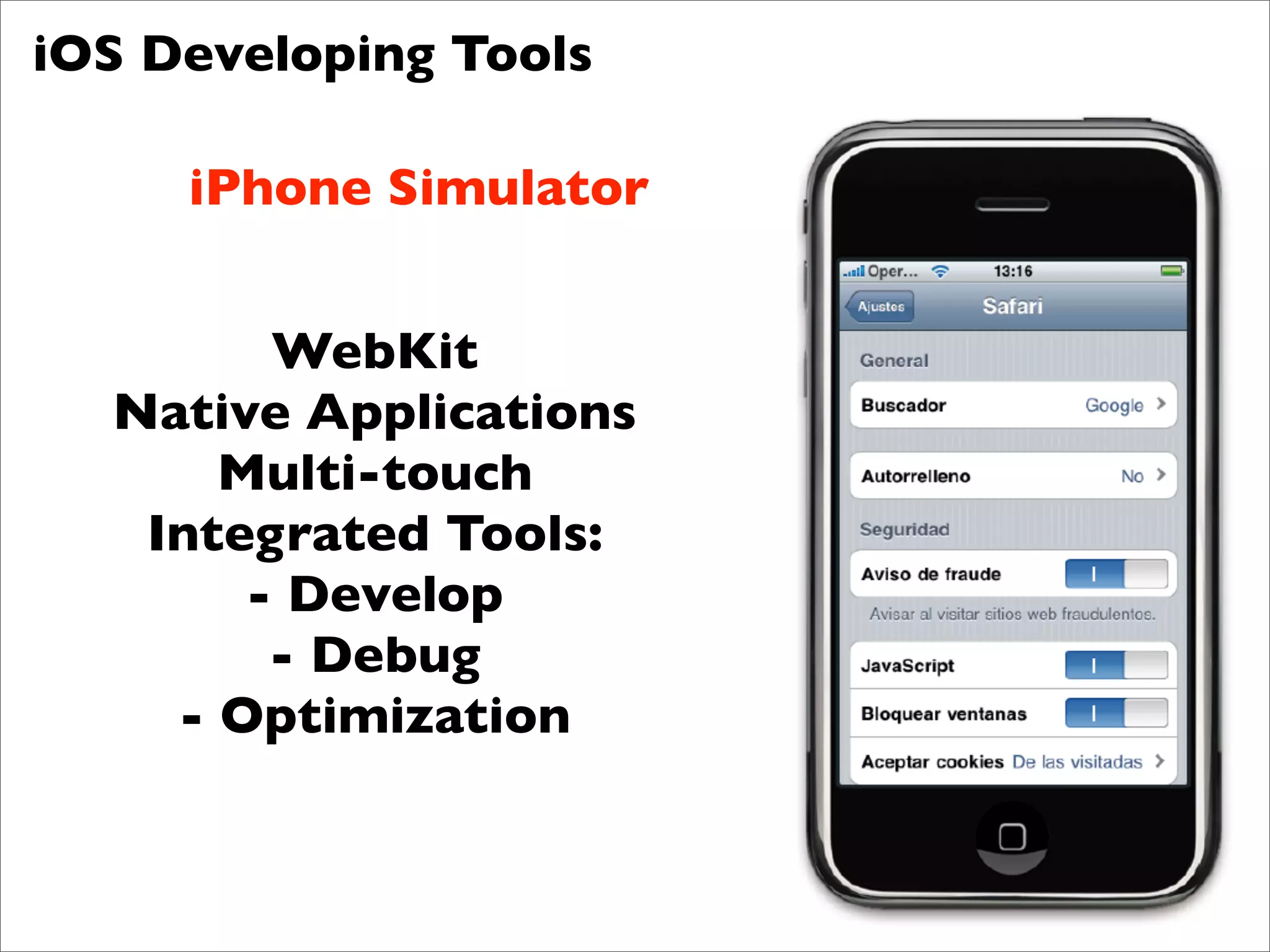 iOS Developing Tools

iPhone Simulator

WebKit
Native Applications
Multi-touch
Integrated Tools:
- Develop
- Debug
- Optimization

Oper... 13:16

Ajustes Safari

General

Buscador Google

Autorrelleno No

Seguridad

Aviso de fraude I

Avisar al visitar sitios web fraudulentos.

JavaScript I

Bloquear ventanas I

Aceptar cookies De las visitadas